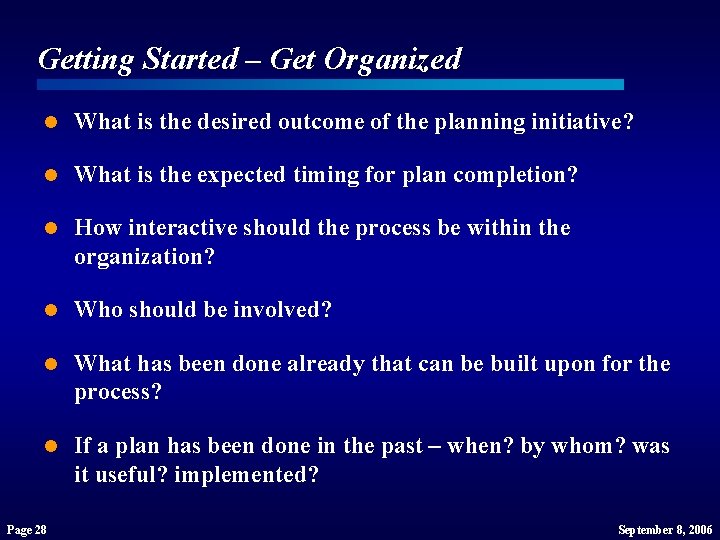 Getting Started – Get Organized

• What is the desired outcome of the planning initiative?

• What is the expected timing for plan completion?

• How interactive should the process be within the organization?

• Who should be involved?

• What has been done already that can be built upon for the process?

• If a plan has been done in the past – when? by whom? was it useful? implemented?

Page 28

September 8, 2006